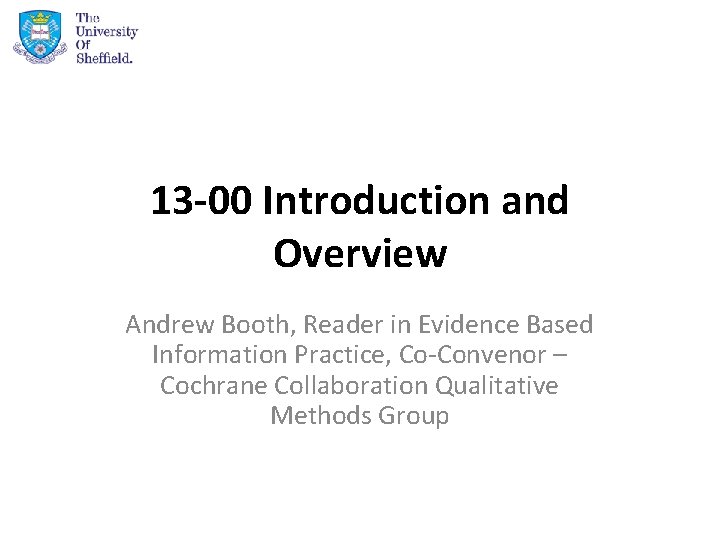 The University Of Sheffield.

13-00 Introduction and Overview

Andrew Booth, Reader in Evidence Based Information Practice, Co-Convenor – Cochrane Collaboration Qualitative Methods Group